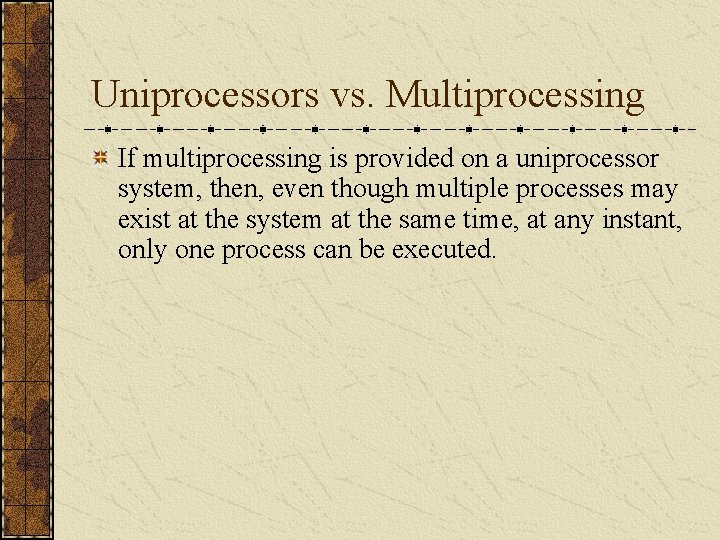 Uniprocessors vs. Multiprocessing

If multiprocessing is provided on a uniprocessor system, then, even though multiple processes may exist at the system at the same time, at any instant, only one process can be executed.